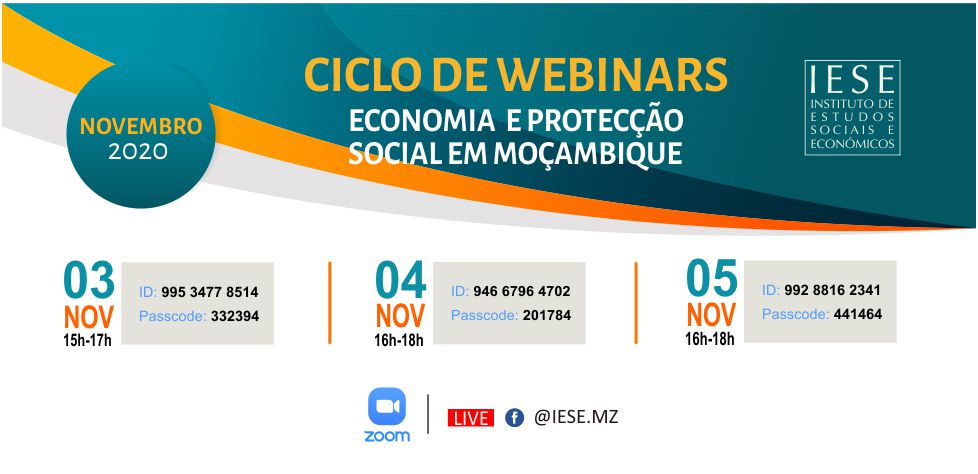 NOVEMBRO
2020

CICLO DE WEBINARS
ECONOMIA E PROTECÇÃO SOCIAL EM MOÇAMBIQUE

IESE
INSTITUTO DE ESTUDOS SOCIAIS E ECONÓMICOS

03
NOV
15h-17h

ID: 995 3477 8514
Passcode: 332394

04
NOV
16h-18h

ID: 946 6796 4702
Passcode: 201784

05
NOV
16h-18h

ID: 992 8816 2341
Passcode: 441464

zoom

LIVE

@IESE.MZ